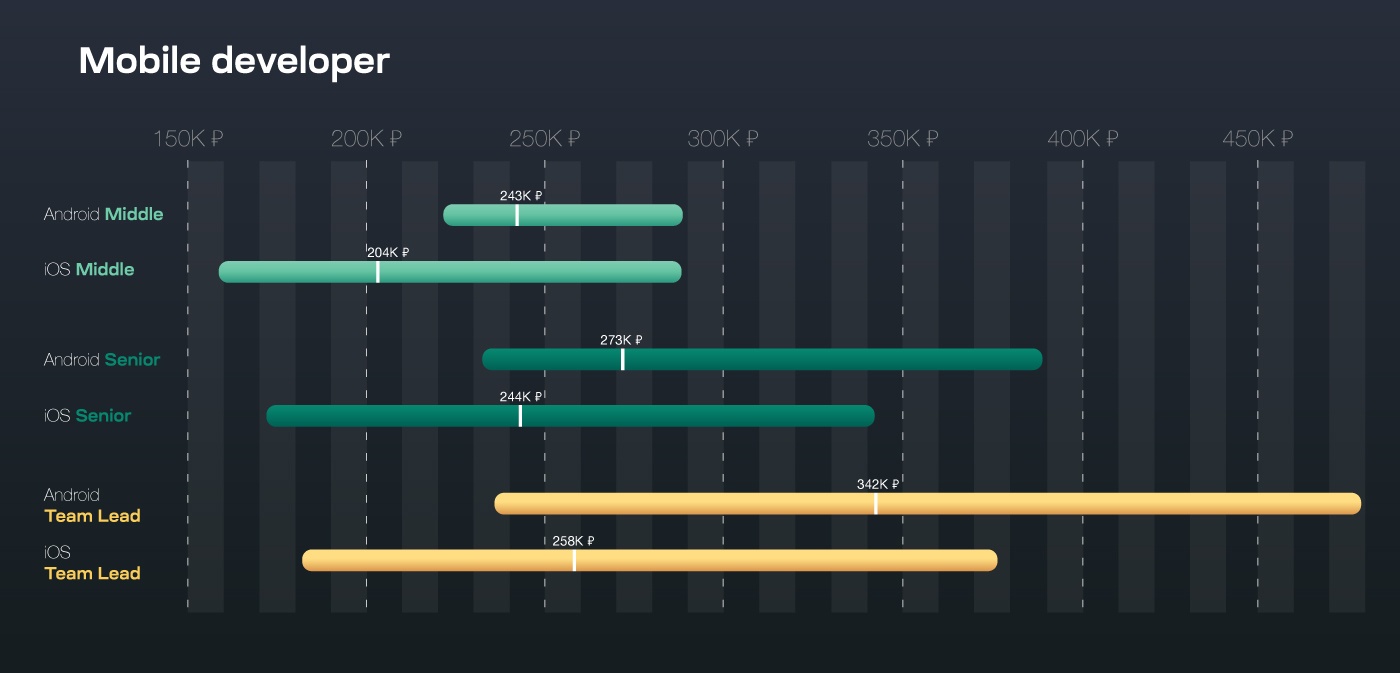 Mobile developer

150K ₽ 200K ₽ 250K ₽ 300K ₽ 350K ₽ 400K ₽ 450K ₽

Android Middle 243K ₽

iOS Middle 204K ₽

Android Senior 273K ₽

iOS Senior 244K ₽

Android Team Lead 342K ₽

iOS Team Lead 258K ₽